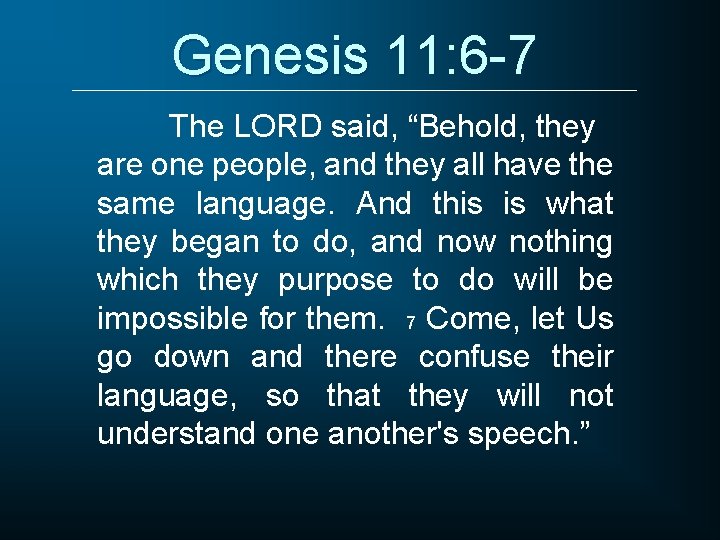 Genesis 11:6-7

The LORD said, “Behold, they are one people, and they all have the same language. And this is what they began to do, and now nothing which they purpose to do will be impossible for them. 7 Come, let Us go down and there confuse their language, so that they will not understand one another's speech.”